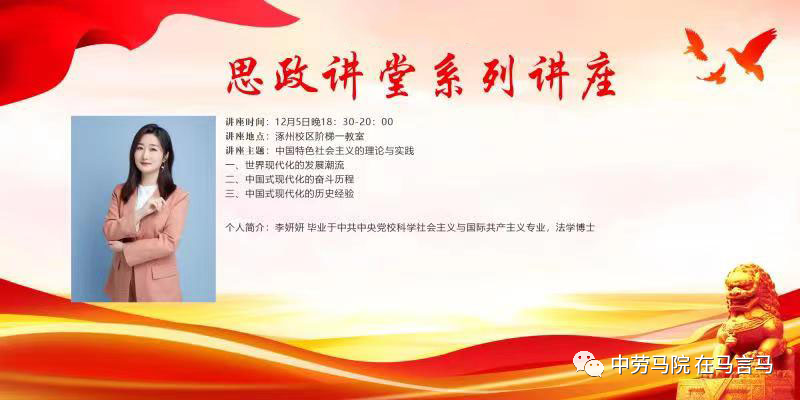 思政讲堂系列讲座

讲座时间：12月5日晚18：30-20：00
讲座地点：涿州校区阶梯一教室
讲座主题：中国特色社会主义的理论与实践
一、世界现代化的发展潮流
二、中国式现代化的奋斗历程
三、中国式现代化的历史经验

个人简介：李妍妍 毕业于中共中央党校科学社会主义与国际共产主义专业，法学博士

中劳马院 在马言马